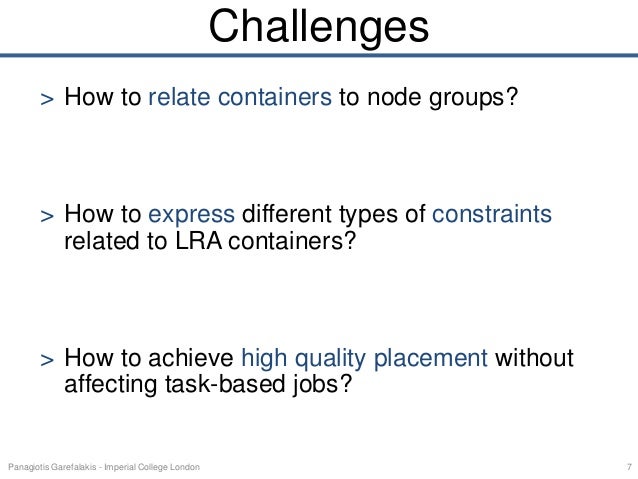 Challenges

> How to relate containers to node groups?

> How to express different types of constraints related to LRA containers?

> How to achieve high quality placement without affecting task-based jobs?

Panagiotis Garefalakis - Imperial College London

7